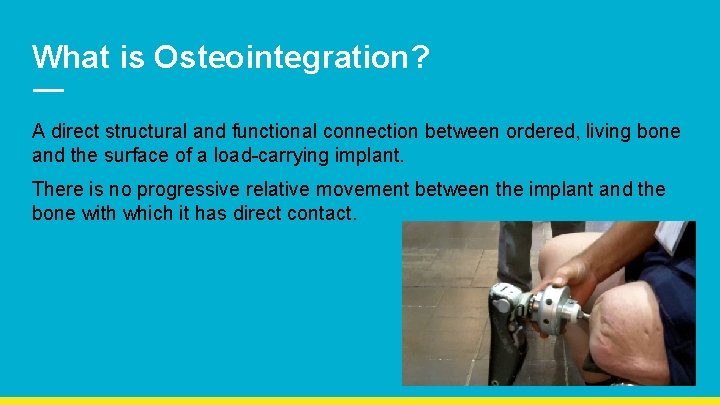 What is Osteointegration?

A direct structural and functional connection between ordered, living bone and the surface of a load-carrying implant.

There is no progressive relative movement between the implant and the bone with which it has direct contact.